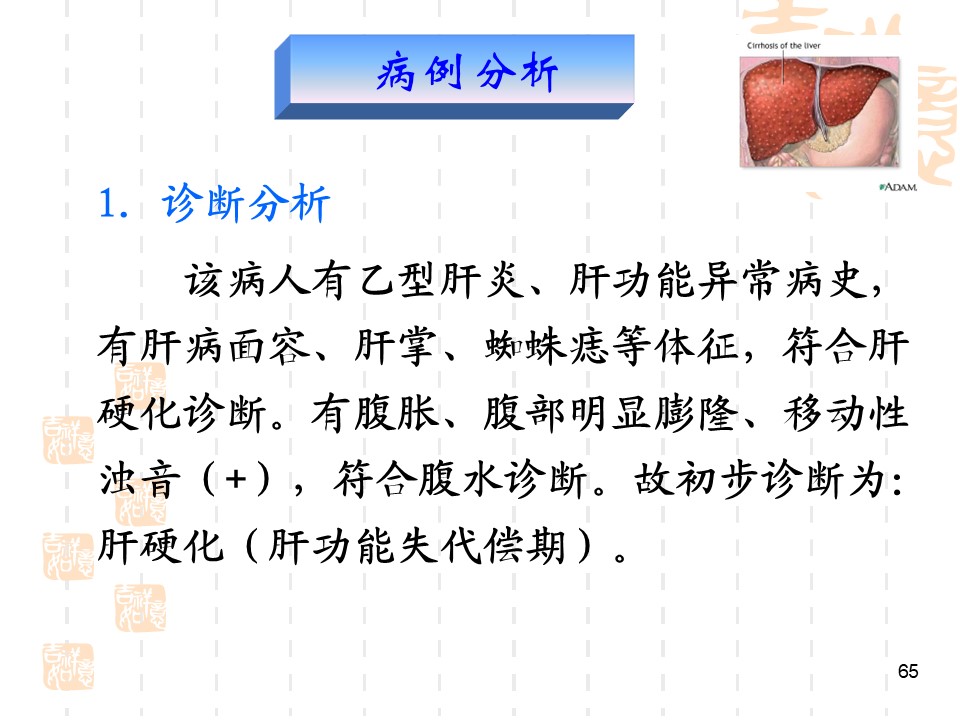 病例分析

Cirrhosis of the liver

ADAM.

1. 诊断分析

该病人有乙型肝炎、肝功能异常病史，有肝病面容、肝掌、蜘蛛痣等体征，符合肝硬化诊断。有腹胀、腹部明显膨隆、移动性浊音（+），符合腹水诊断。故初步诊断为：肝硬化（肝功能失代偿期）。

65